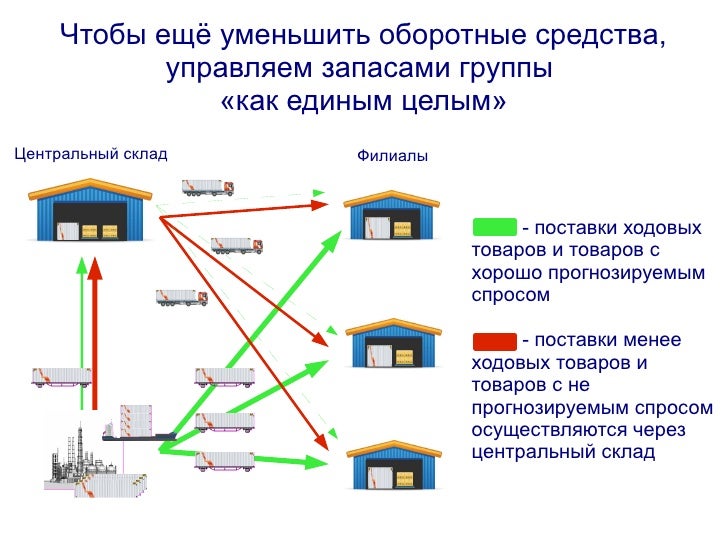 Чтобы ещё уменьшить оборотные средства, управляем запасами группы «как единым целым»

Центральный склад

Филиалы

- поставки ходовых товаров и товаров с хорошо прогнозируемым спросом

- поставки менее ходовых товаров и товаров с не прогнозируемым спросом осуществляются через центральный склад